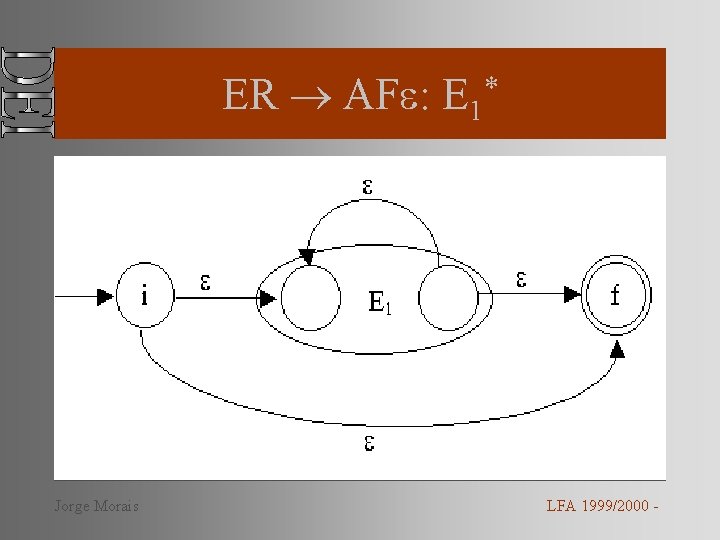 DEI

ER $\rightarrow$ AF$\varepsilon$: $E_1^*$

$\varepsilon$

i

$\varepsilon$

$E_1$

$\varepsilon$

f

$\varepsilon$

Jorge Morais

LFA 1999/2000 -